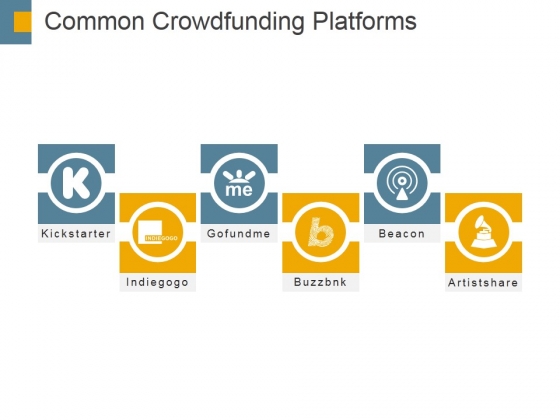 Common Crowdfunding Platforms

K

Kickstarter

INDIEGOGO

Indiegogo

me

Gofundme

b

Buzzbnk

Beacon

Artistshare